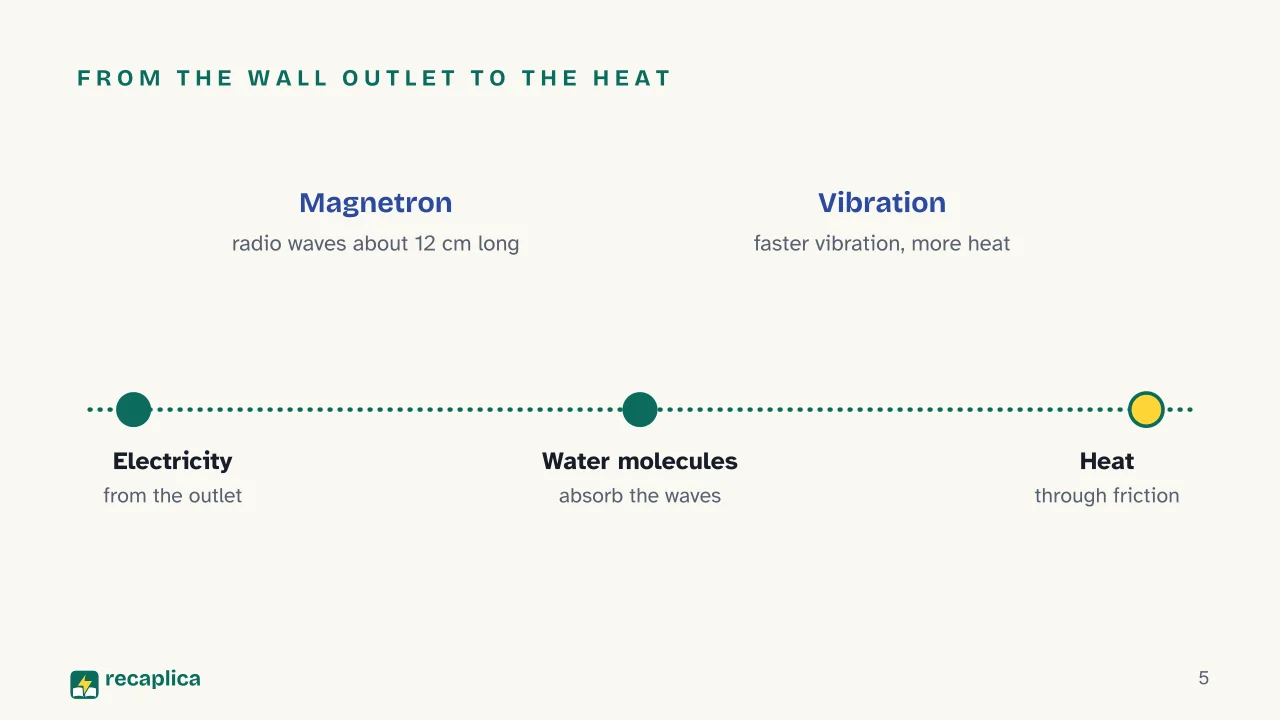 FROM THE WALL OUTLET TO THE HEAT

Magnetron
radio waves about 12 cm long

Vibration
faster vibration, more heat

Electricity
from the outlet

Water molecules
absorb the waves

Heat
through friction

recaplica

5